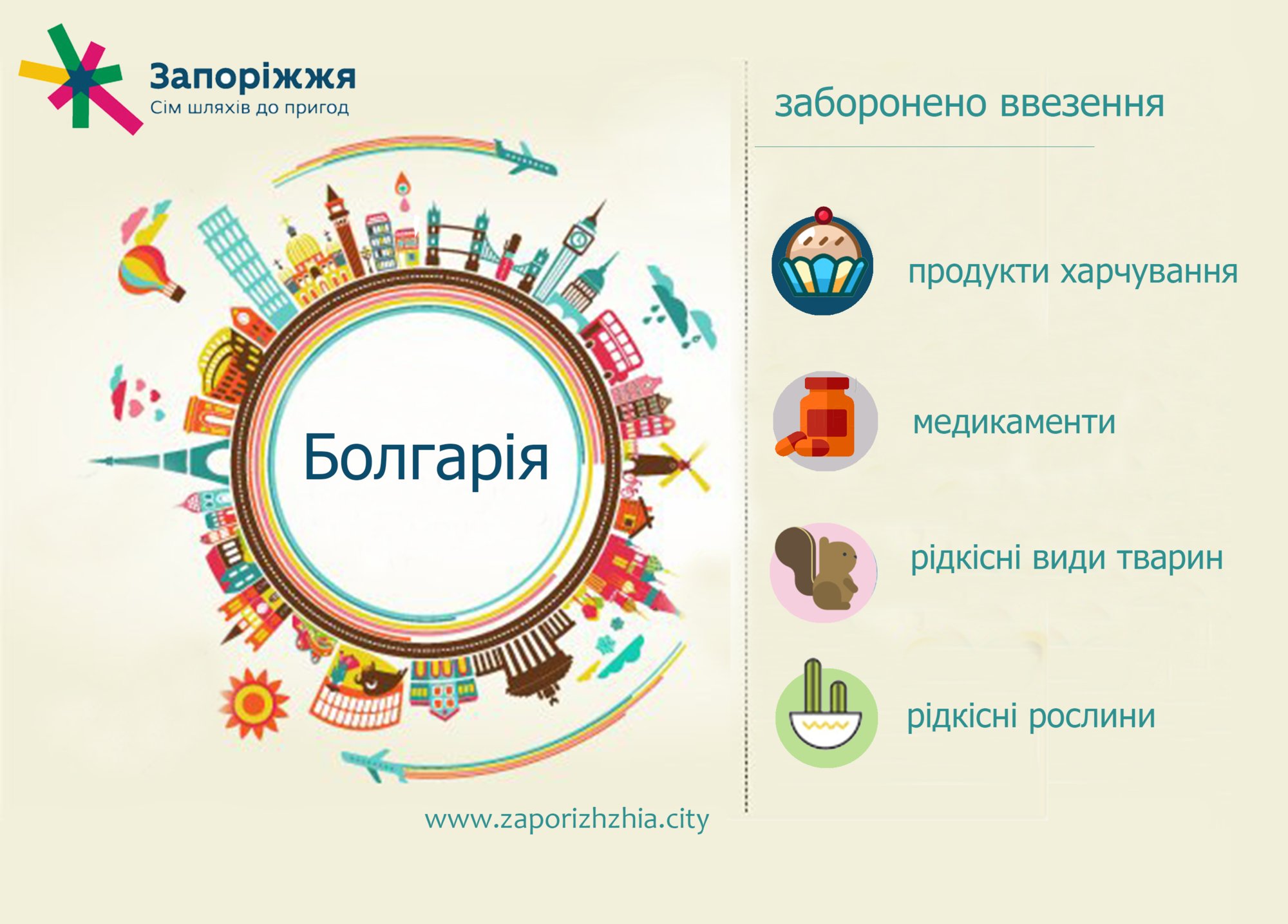 Запоріжжя
Сім шляхів до пригод

Болгарія

www.zaporizhzhia.city

заборонено ввезення

продукти харчування

медикаменти

рідкісні види тварин

рідкісні рослини